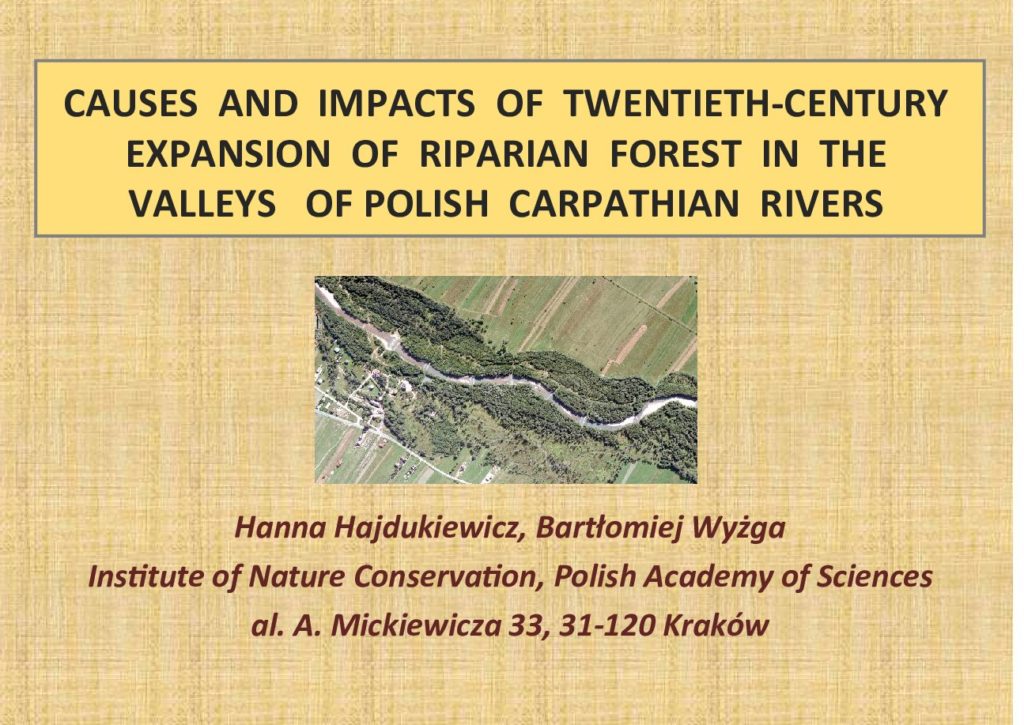 CAUSES AND IMPACTS OF TWENTIETH-CENTURY EXPANSION OF RIPARIAN FOREST IN THE VALLEYS OF POLISH CARPATHIAN RIVERS

Hanna Hajdukiewicz, Bartłomiej Wyżga
Institute of Nature Conservation, Polish Academy of Sciences
al. A. Mickiewicza 33, 31-120 Kraków